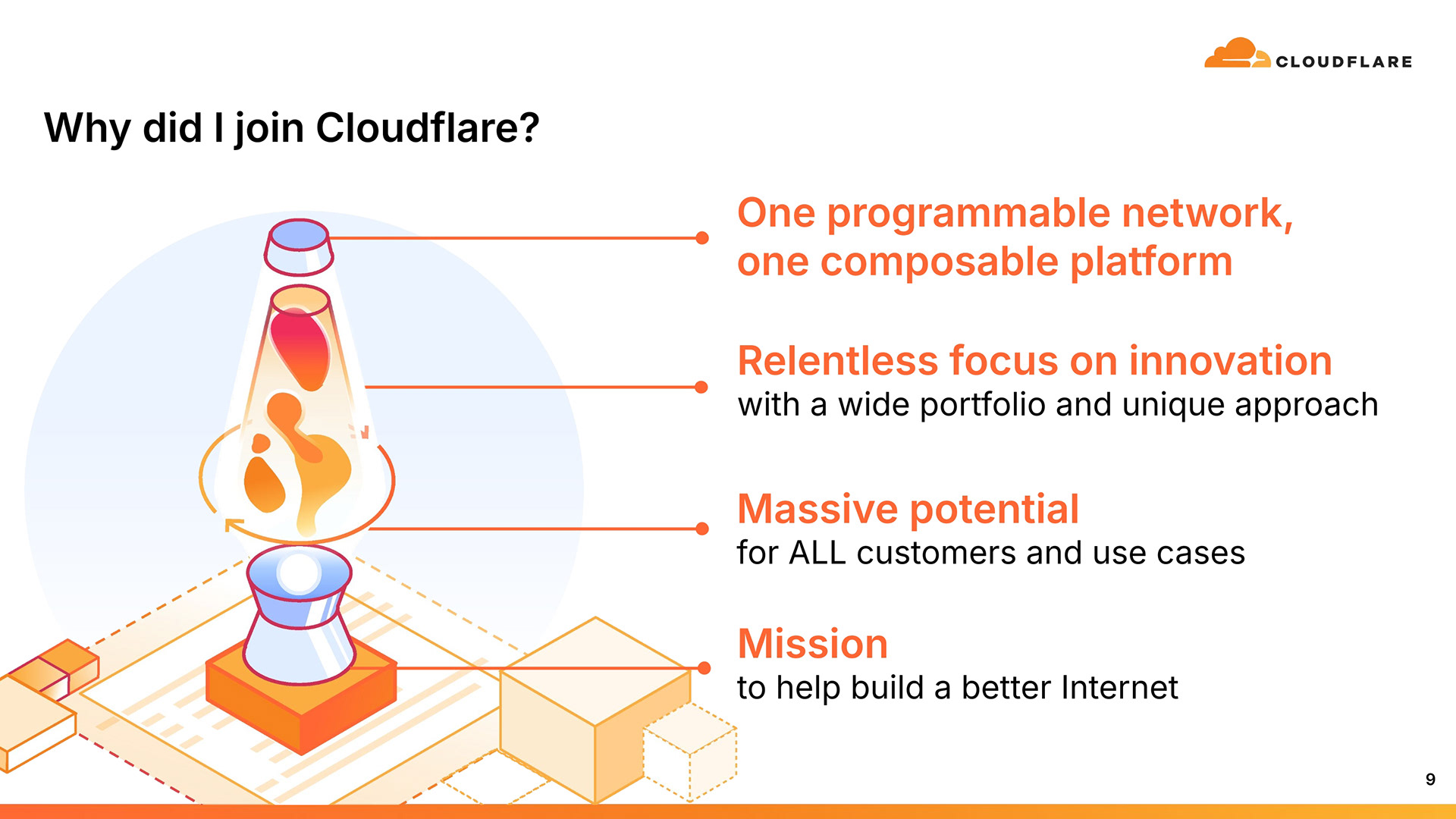 CLOUDFLARE

Why did I join Cloudflare?

One programmable network, one composable platform

Relentless focus on innovation
with a wide portfolio and unique approach

Massive potential
for ALL customers and use cases

Mission
to help build a better Internet

9